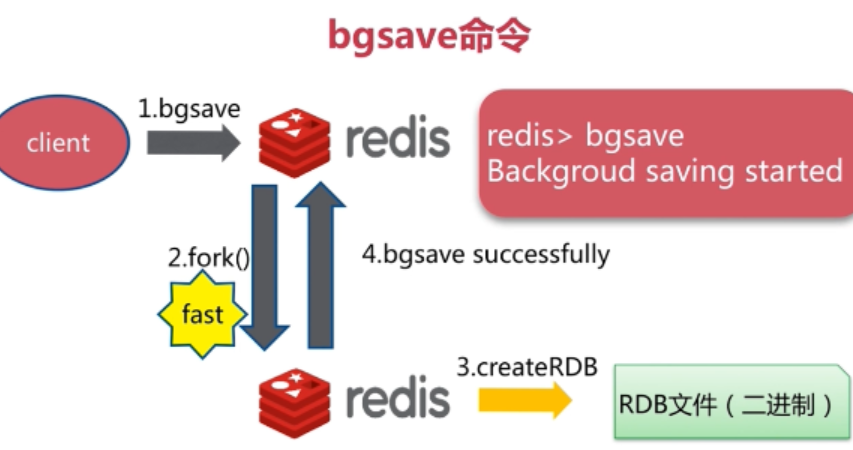 bgsave命令

client

1.bgsave

redis

redis> bgsave
Backgroud saving started

2.fork()

fast

4.bgsave successfully

redis

3.createRDB

RDB文件（二进制）